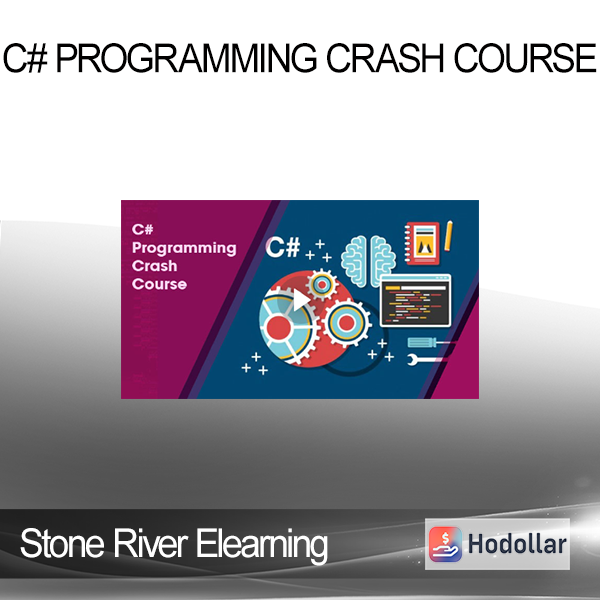 C# PROGRAMMING CRASH COURSE

C#
Programming
Crash
Course

C#

Stone River Elearning

Hodollar